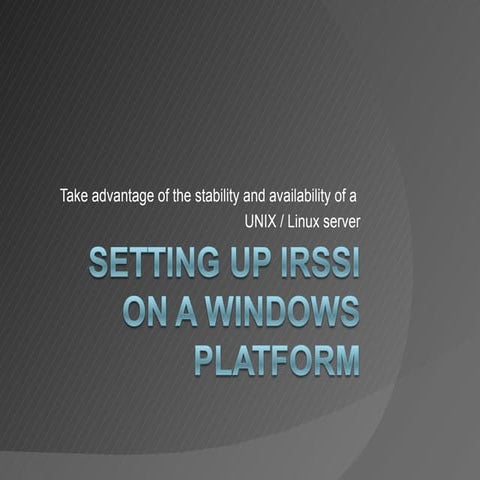 Take advantage of the stability and availability of a UNIX / Linux server

SETTING UP IRSSI ON A WINDOWS PLATFORM